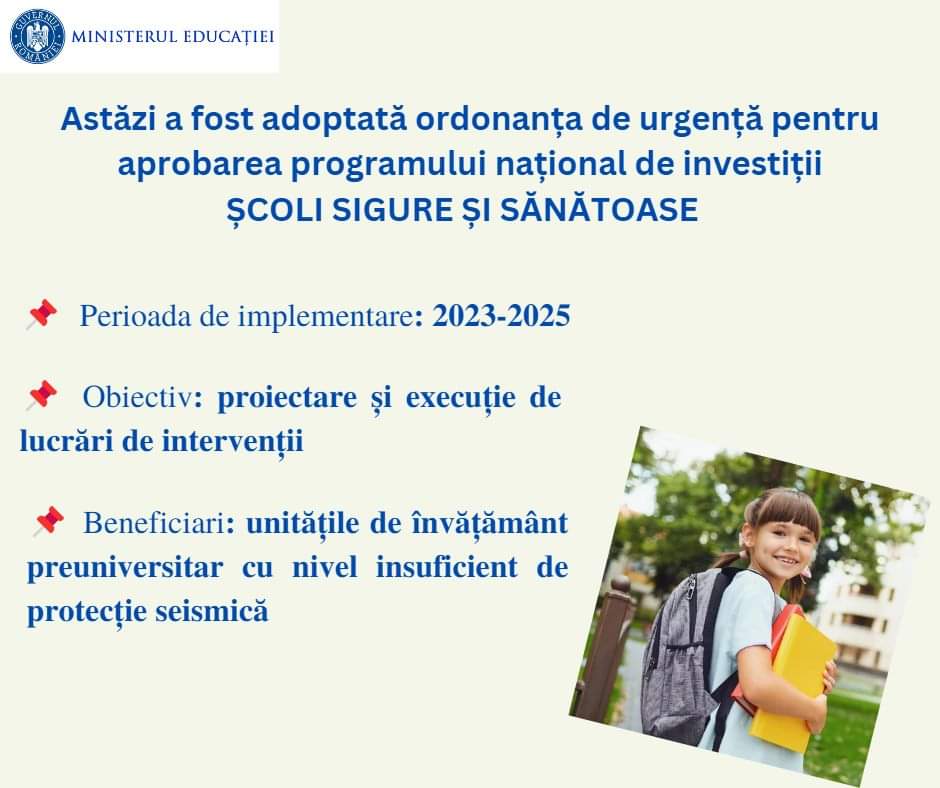 GUVERNUL ROMÂNIEI
MINISTERUL EDUCAȚIEI

Astăzi a fost adoptată ordonanța de urgență pentru aprobarea programului național de investiții
ȘCOLI SIGURE ȘI SĂNĂTOASE

Perioada de implementare: 2023-2025

Obiectiv: proiectare și execuție de lucrări de intervenții

Beneficiari: unitățile de învățământ preuniversitar cu nivel insuficient de protecție seismică